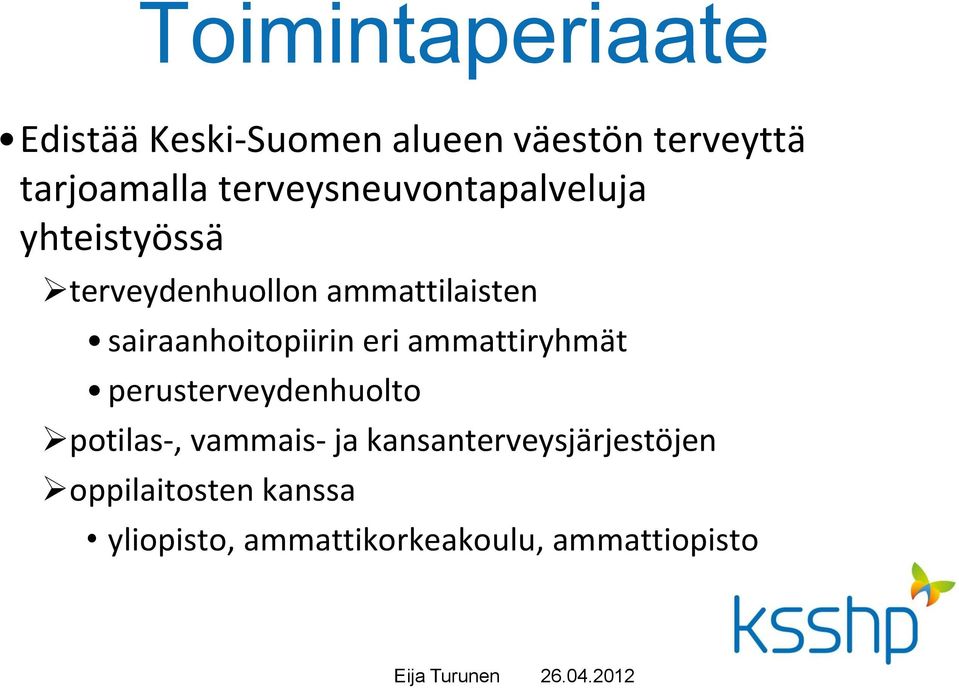 Toimintaperiaate

• Edistää Keski-Suomen alueen väestön terveyttä tarjoamalla terveysneuvontapalveluja yhteistyössä

➢ terveydenhuollon ammattilaisten

• sairaanhoitopiirin eri ammattiryhmät

• perusterveydenhuolto

➢ potilas-, vammais- ja kansanterveysjärjestöjen

➢ oppilaitosten kanssa

• yliopisto, ammattikorkeakoulu, ammattiopisto

ksshp

Eija Turunen 26.04.2012